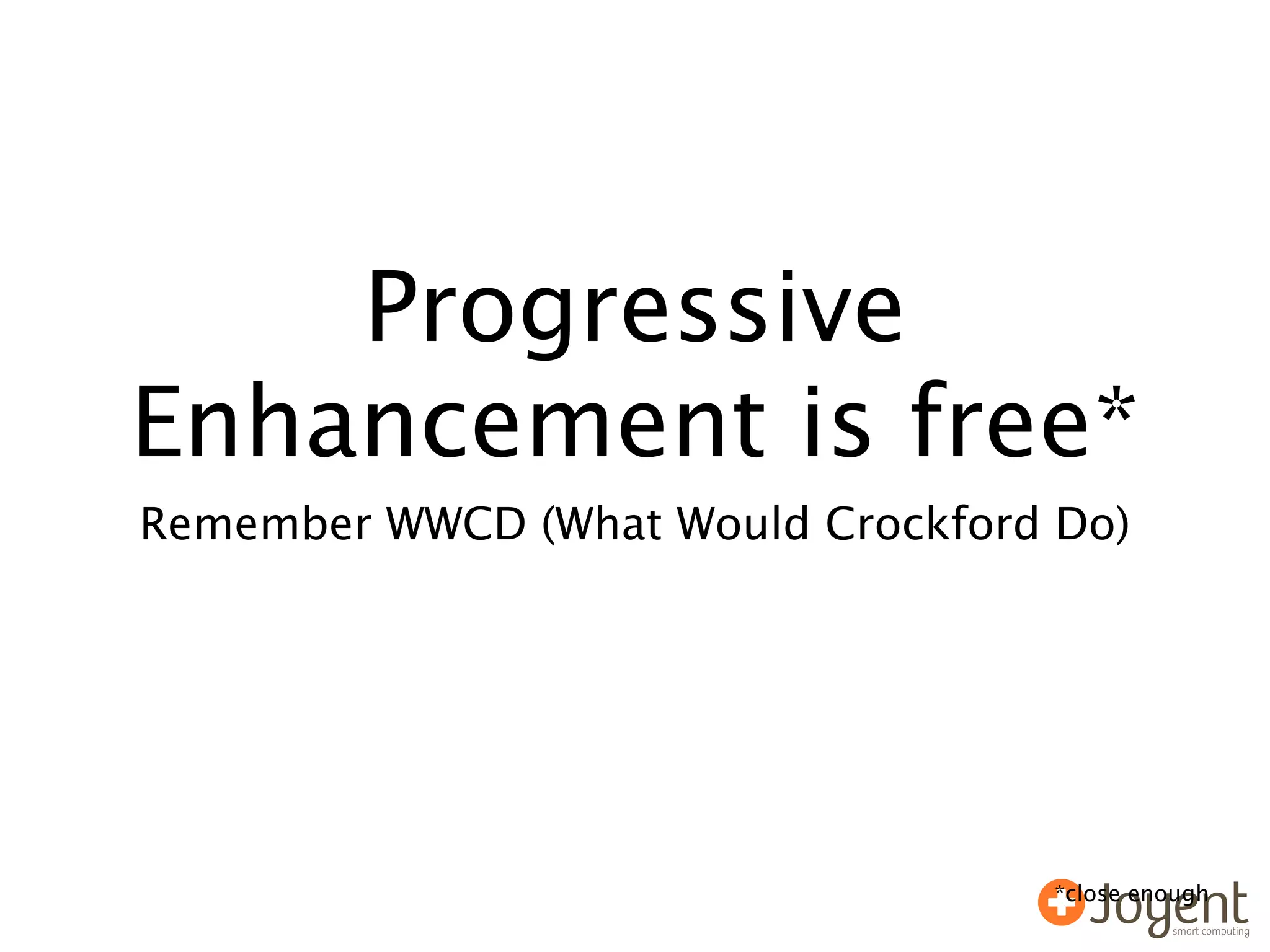 Progressive Enhancement is free*

Remember WWCD (What Would Crockford Do)

*close enough

Joyent
smart computing